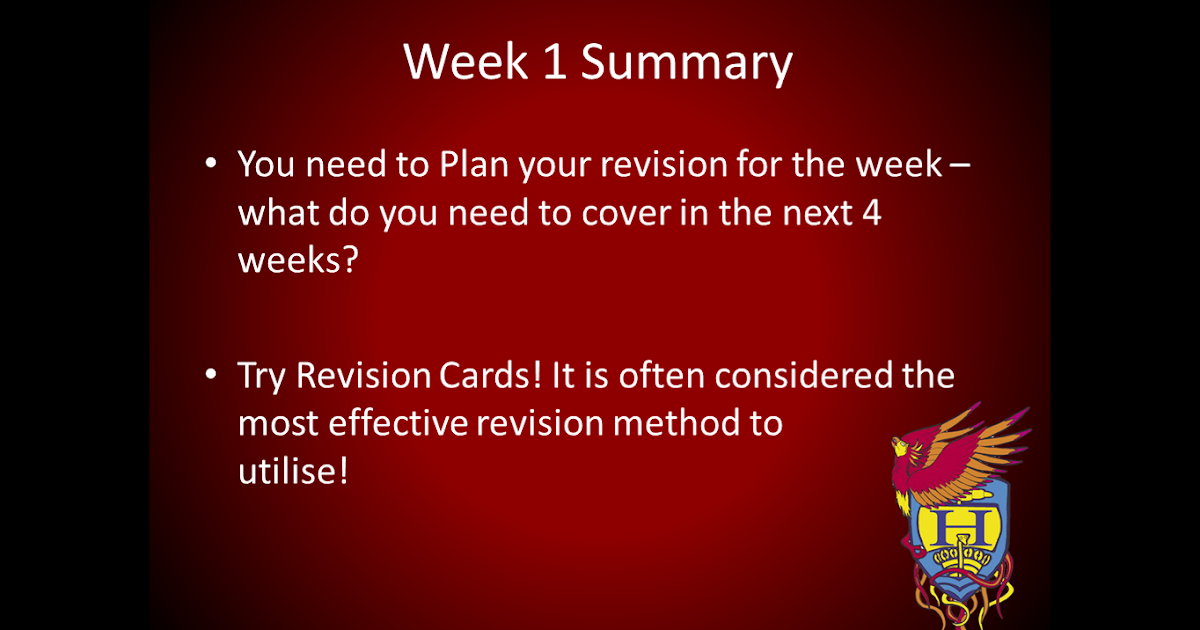 Week 1 Summary

• You need to Plan your revision for the week – what do you need to cover in the next 4 weeks?

• Try Revision Cards! It is often considered the most effective revision method to utilise!

H